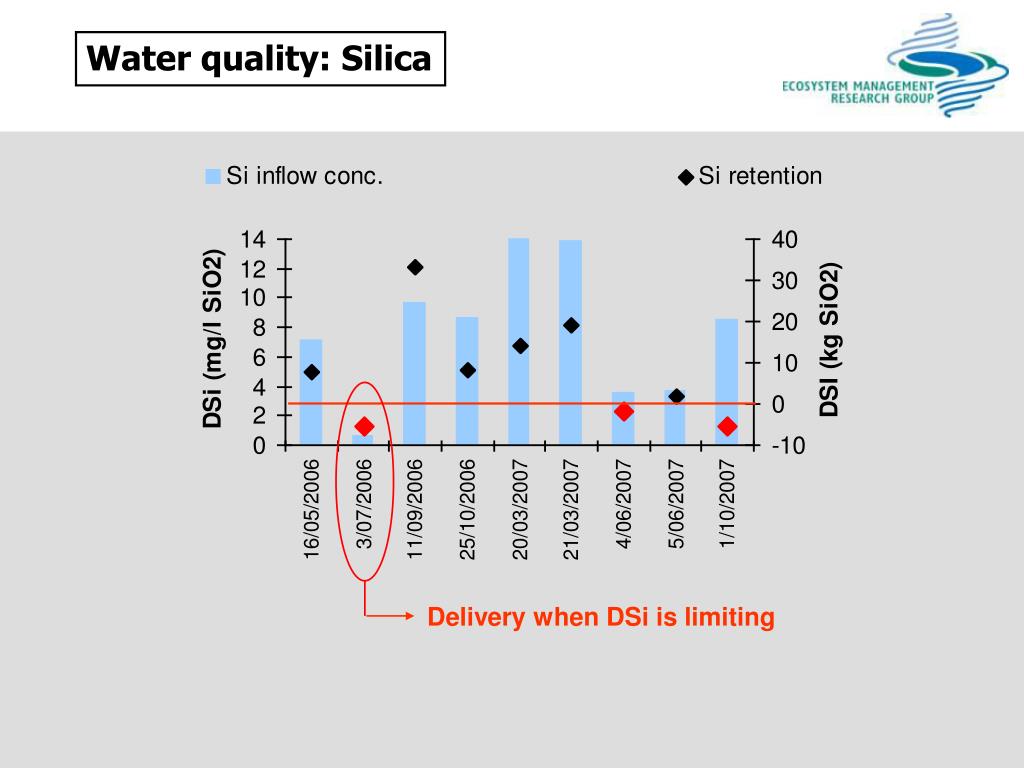 Water quality: Silica

ECOSYSTEM MANAGEMENT RESEARCH GROUP

Si inflow conc.

Si retention

DSi (mg/l SiO2)

14
12
10
8
6
4
2
0

40
30
20
10
0
-10

DSI (kg SiO2)

16/05/2006
3/07/2006
11/09/2006
25/10/2006
20/03/2007
21/03/2007
4/06/2007
5/06/2007
1/10/2007

Delivery when DSi is limiting